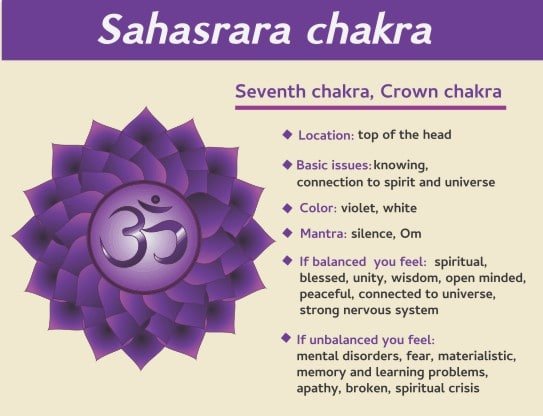 Sahasrara chakra

Seventh chakra, Crown chakra

◆ Location: top of the head

◆ Basic issues: knowing, connection to spirit and universe

◆ Color: violet, white

◆ Mantra: silence, Om

◆ If balanced you feel: spiritual, blessed, unity, wisdom, open minded, peaceful, connected to universe, strong nervous system

◆ If unbalanced you feel: mental disorders, fear, materialistic, memory and learning problems, apathy, broken, spiritual crisis